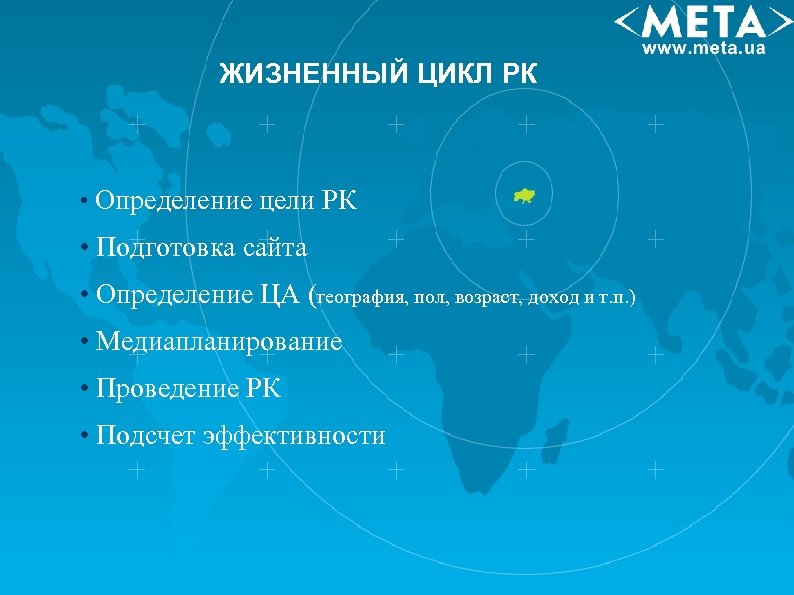 <META>
www.meta.ua

ЖИЗНЕННЫЙ ЦИКЛ РК

• Определение цели РК
• Подготовка сайта
• Определение ЦА (география, пол, возраст, доход и т.п.)
• Медиапланирование
• Проведение РК
• Подсчет эффективности